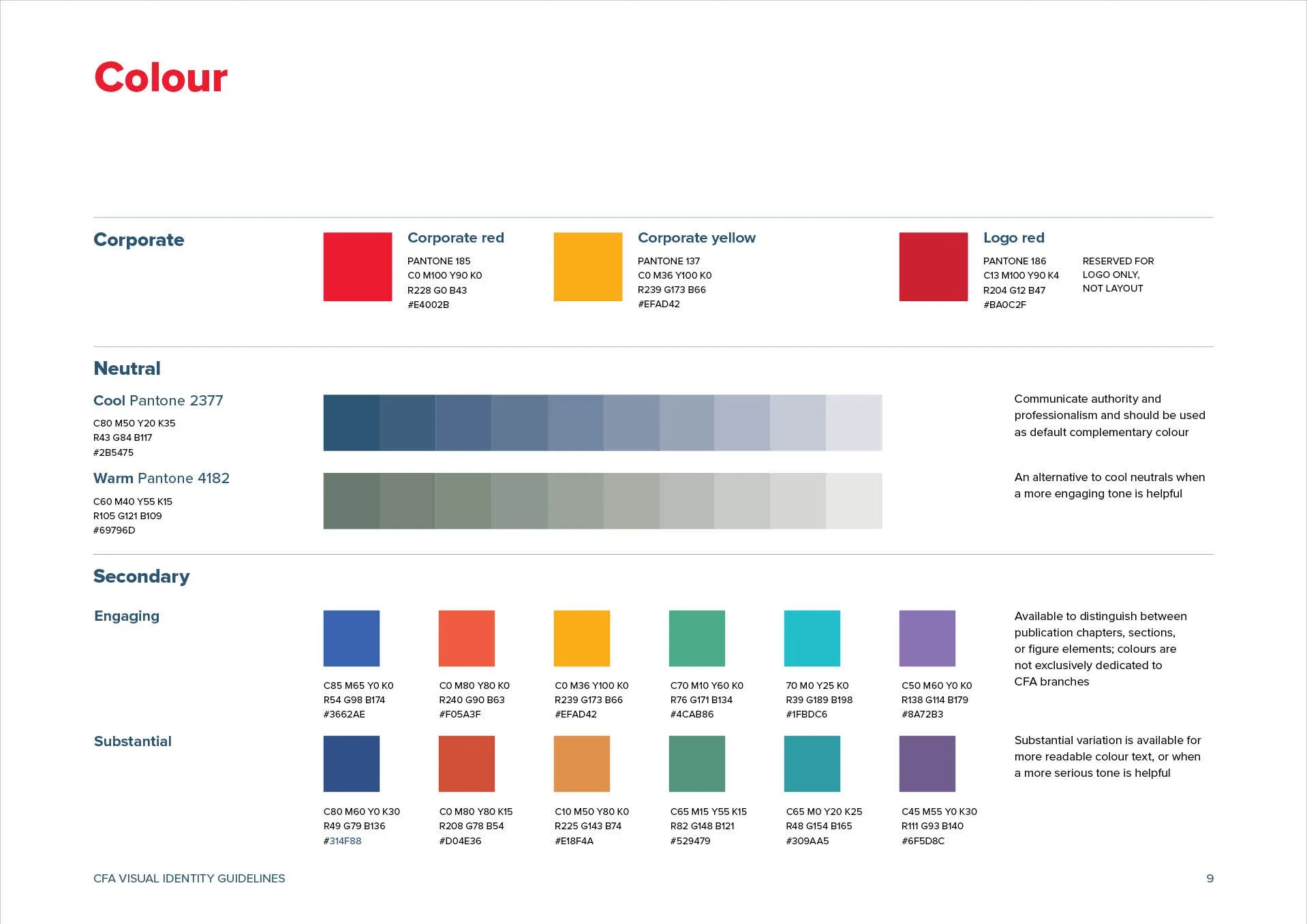 Colour

Corporate

Corporate red
PANTONE 185
C0 M100 Y90 K0
R228 G0 B43
#E4002B

Corporate yellow
PANTONE 137
C0 M36 Y100 K0
R239 G173 B66
#EFAD42

Logo red
PANTONE 186
C13 M100 Y90 K4
R204 G12 B47
#BA0C2F

RESERVED FOR LOGO ONLY, NOT LAYOUT

Neutral

Cool Pantone 2377
C80 M50 Y20 K35
R43 G84 B117
#2B5475

Communicate authority and professionalism and should be used as default complementary colour

Warm Pantone 4182
C60 M40 Y55 K15
R105 G121 B109
#69796D

An alternative to cool neutrals when a more engaging tone is helpful

Secondary

Engaging

C85 M65 Y0 K0
R54 G98 B174
#3662AE

C0 M80 Y80 K0
R240 G90 B63
#F05A3F

C0 M36 Y100 K0
R239 G173 B66
#EFAD42

C70 M10 Y60 K0
R76 G171 B134
#4CAB86

70 M0 Y25 K0
R39 G189 B198
#1FBDC6

C50 M60 Y0 K0
R138 G114 B179
#8A72B3

Available to distinguish between publication chapters, sections, or figure elements; colours are not exclusively dedicated to CFA branches

Substantial

C80 M60 Y0 K30
R49 G79 B136
#314F88

C0 M80 Y80 K15
R208 G78 B54
#D04E36

C10 M50 Y80 K0
R225 G143 B74
#E18F4A

C65 M15 Y55 K15
R82 G148 B121
#529479

C65 M0 Y20 K25
R48 G154 B165
#309AA5

C45 M55 Y0 K30
R111 G93 B140
#6F5D8C

Substantial variation is available for more readable colour text, or when a more serious tone is helpful

CFA VISUAL IDENTITY GUIDELINES

9